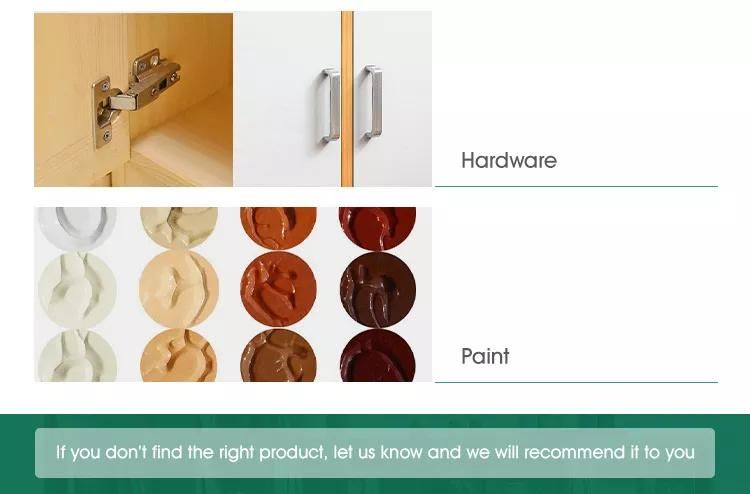 Hardware

Paint

If you don't find the right product, let us know and we will recommend it to you